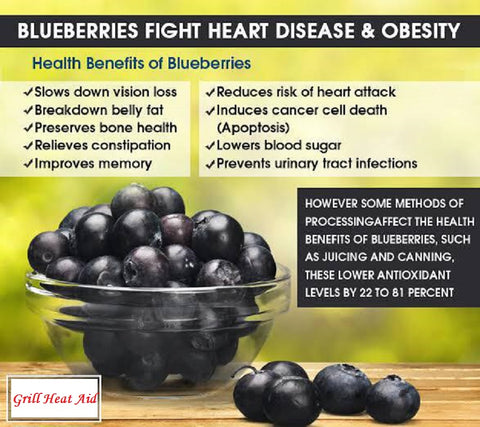 BLUEBERRIES FIGHT HEART DISEASE & OBESITY

Health Benefits of Blueberries

✓Slows down vision loss
✓Breakdown belly fat
✓Preserves bone health
✓Relieves constipation
✓Improves memory

✓Reduces risk of heart attack
✓Induces cancer cell death (Apoptosis)
✓Lowers blood sugar
✓Prevents urinary tract infections

HOWEVER SOME METHODS OF PROCESSINGAFFECT THE HEALTH BENEFITS OF BLUEBERRIES, SUCH AS JUICING AND CANNING, THESE LOWER ANTIOXIDANT LEVELS BY 22 TO 81 PERCENT

Grill Heat Aid